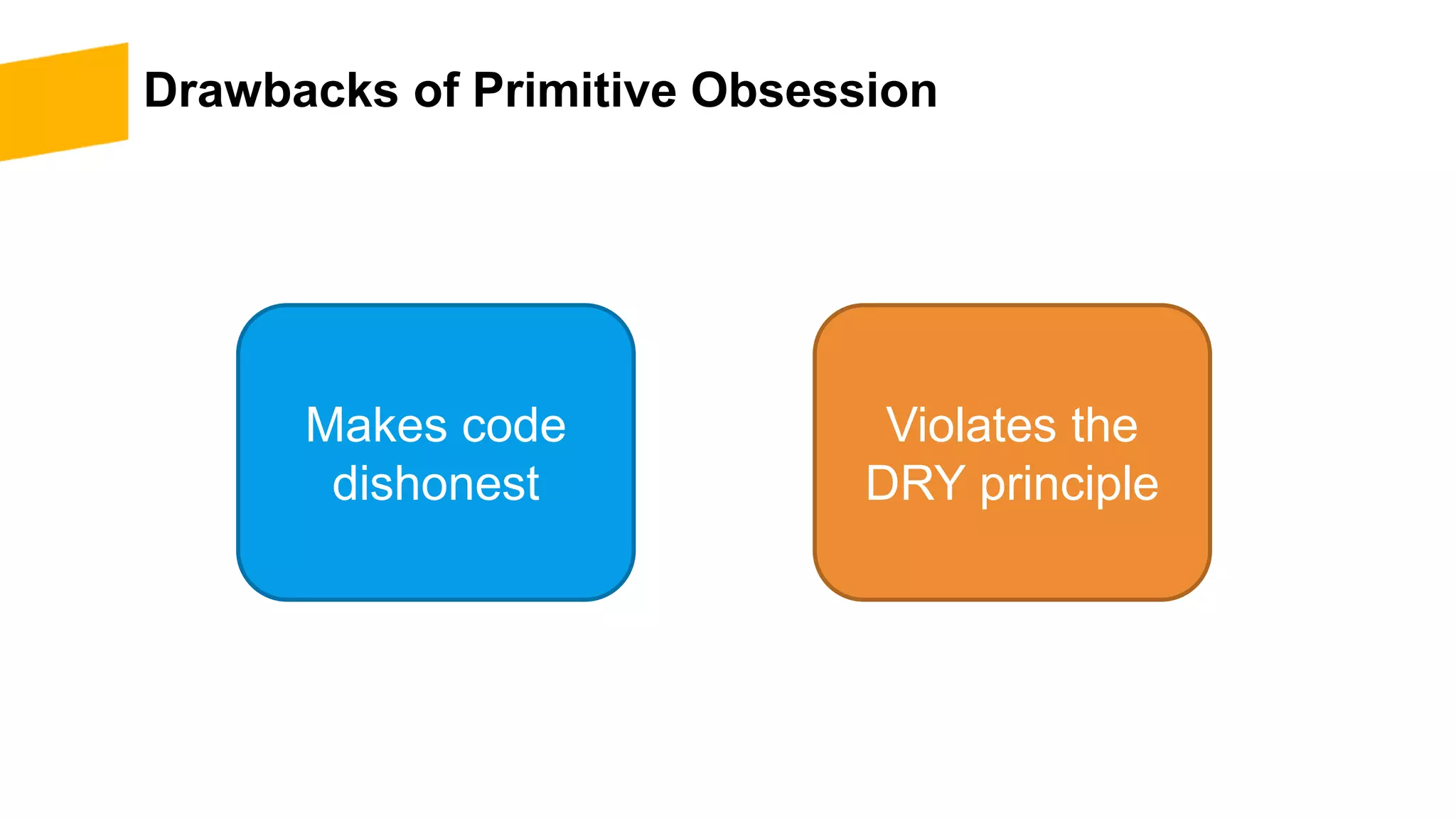 Drawbacks of Primitive Obsession

Makes code dishonest

Violates the DRY principle